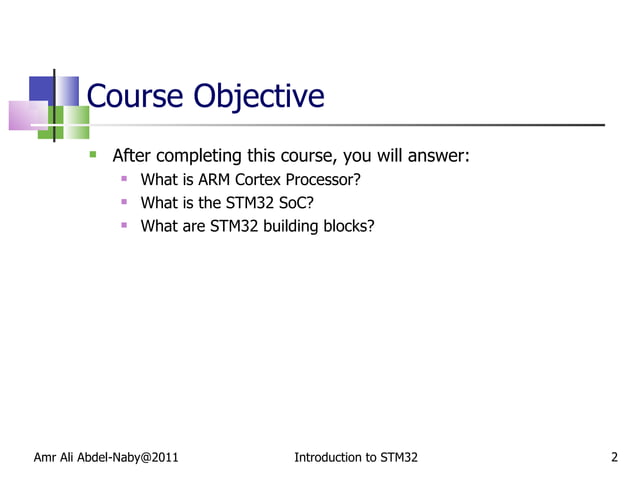 Course Objective

- After completing this course, you will answer:
  - What is ARM Cortex Processor?
  - What is the STM32 SoC?
  - What are STM32 building blocks?

Amr Ali Abdel-Naby@2011 Introduction to STM32 2